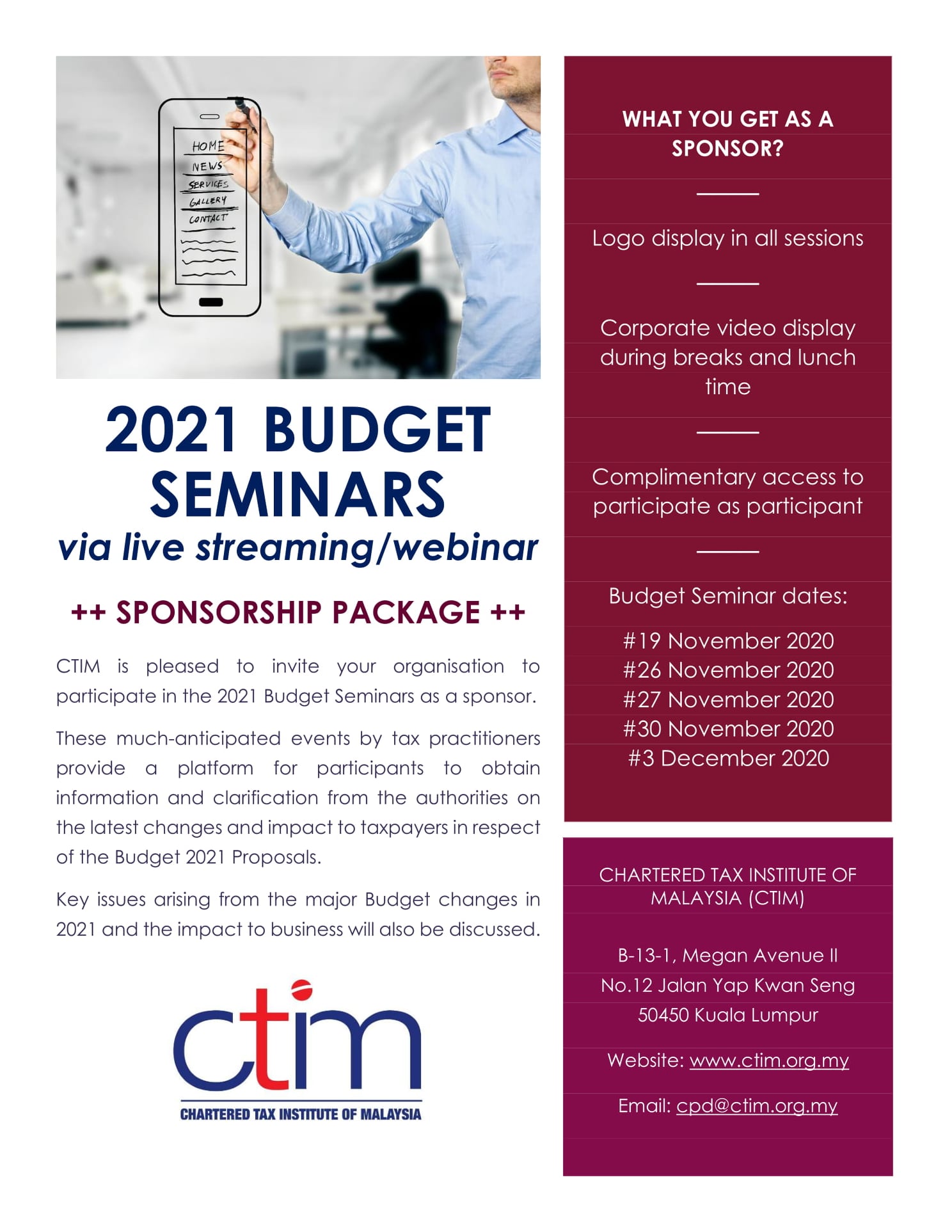 HOME
NEWS
SERVICES
GALLERY
CONTACT

2021 BUDGET SEMINARS
via live streaming/webinar

++ SPONSORSHIP PACKAGE ++

CTIM is pleased to invite your organisation to participate in the 2021 Budget Seminars as a sponsor.

These much-anticipated events by tax practitioners provide a platform for participants to obtain information and clarification from the authorities on the latest changes and impact to taxpayers in respect of the Budget 2021 Proposals.

Key issues arising from the major Budget changes in 2021 and the impact to business will also be discussed.

ctim
CHARTERED TAX INSTITUTE OF MALAYSIA

WHAT YOU GET AS A SPONSOR?

Logo display in all sessions

Corporate video display during breaks and lunch time

Complimentary access to participate as participant

Budget Seminar dates:

#19 November 2020
#26 November 2020
#27 November 2020
#30 November 2020
#3 December 2020

CHARTERED TAX INSTITUTE OF MALAYSIA (CTIM)

B-13-1, Megan Avenue II
No.12 Jalan Yap Kwan Seng
50450 Kuala Lumpur

Website: www.ctim.org.my

Email: cpd@ctim.org.my